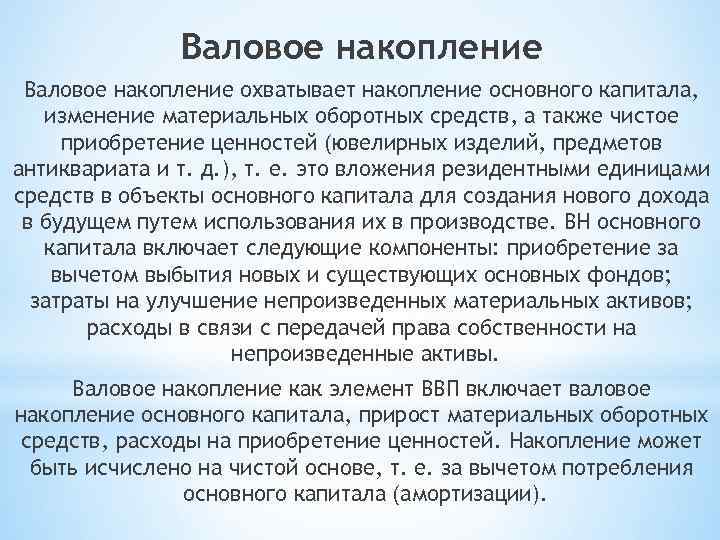 Валовое накопление

Валовое накопление охватывает накопление основного капитала, изменение материальных оборотных средств, а также чистое приобретение ценностей (ювелирных изделий, предметов антиквариата и т. д.), т. е. это вложения резидентными единицами средств в объекты основного капитала для создания нового дохода в будущем путем использования их в производстве. ВН основного капитала включает следующие компоненты: приобретение за вычетом выбытия новых и существующих основных фондов; затраты на улучшение непроизведенных материальных активов; расходы в связи с передачей права собственности на непроизведенные активы.

Валовое накопление как элемент ВВП включает валовое накопление основного капитала, прирост материальных оборотных средств, расходы на приобретение ценностей. Накопление может быть исчислено на чистой основе, т. е. за вычетом потребления основного капитала (амортизации).